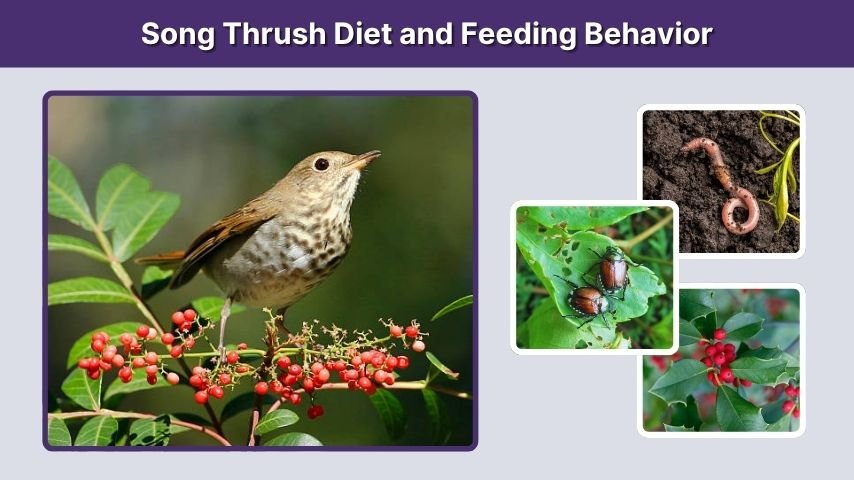 Song Thrush Diet and Feeding Behavior